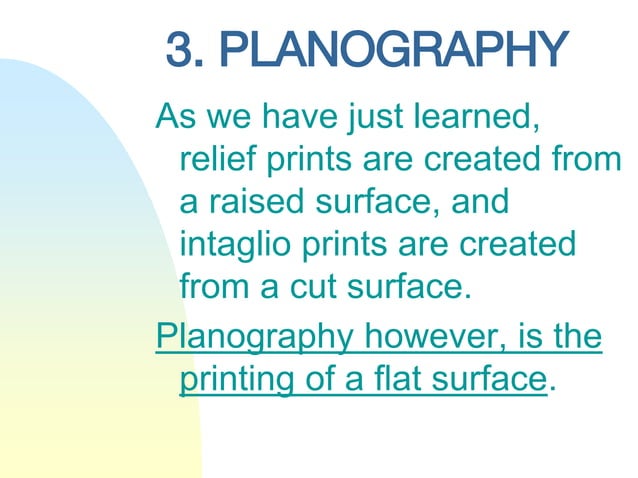 3. PLANOGRAPHY

As we have just learned, relief prints are created from a raised surface, and intaglio prints are created from a cut surface.

Planography however, is the printing of a flat surface.